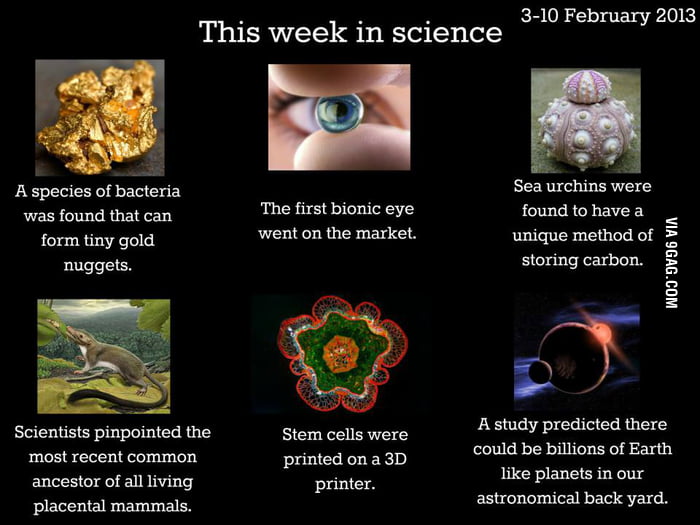 This week in science

3-10 February 2013

A species of bacteria was found that can form tiny gold nuggets.

The first bionic eye went on the market.

Sea urchins were found to have a unique method of storing carbon.

VIA 9GAG.COM

Scientists pinpointed the most recent common ancestor of all living placental mammals.

Stem cells were printed on a 3D printer.

A study predicted there could be billions of Earth like planets in our astronomical back yard.